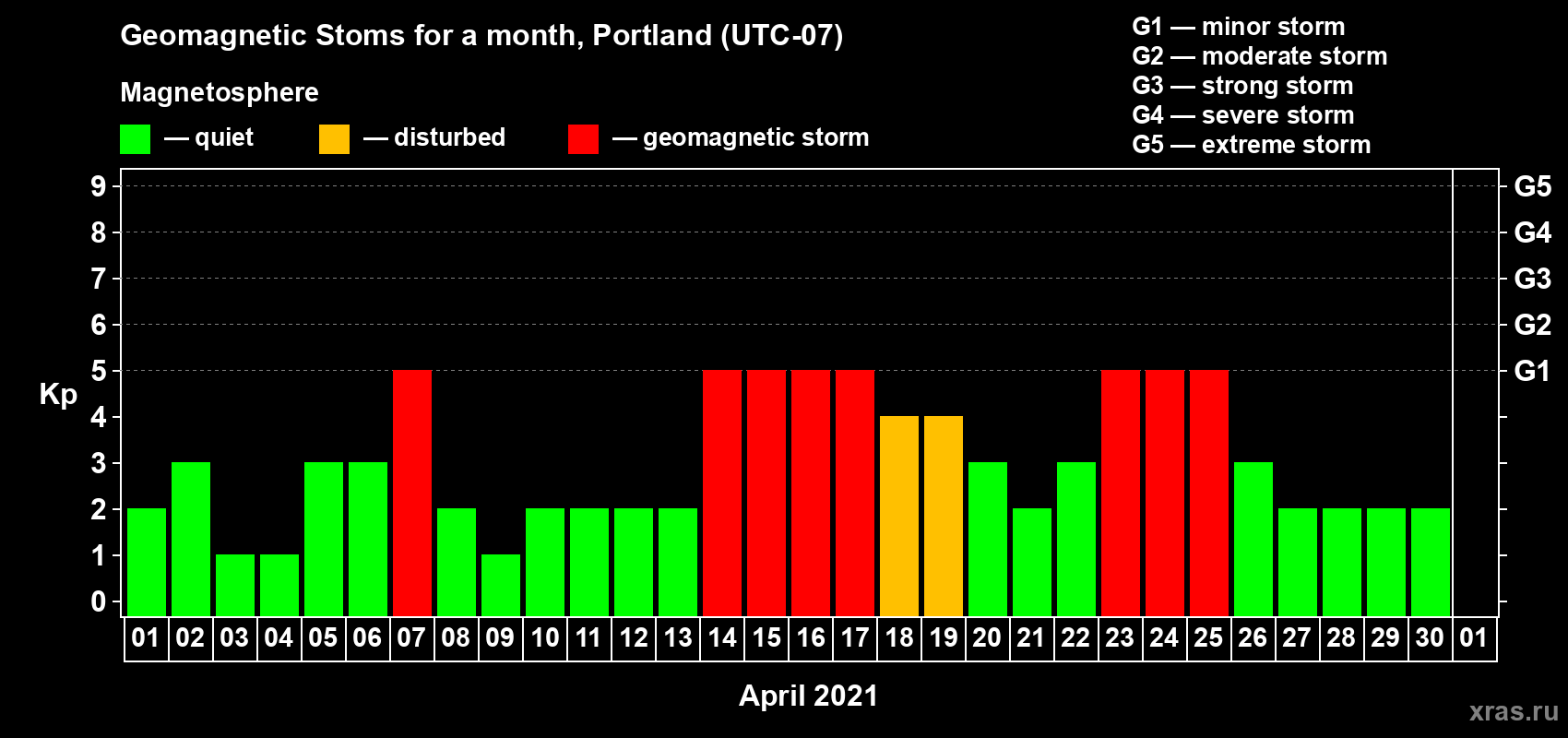 Geomagnetic Stoms for a month, Portland (UTC-07)

Magnetosphere

— quiet — disturbed — geomagnetic storm

G1 — minor storm
G2 — moderate storm
G3 — strong storm
G4 — severe storm
G5 — extreme storm

Kp

9
8
7
6
5
4
3
2
1
0

G5
G4
G3
G2
G1

01 02 03 04 05 06 07 08 09 10 11 12 13 14 15 16 17 18 19 20 21 22 23 24 25 26 27 28 29 30 01

April 2021

xras.ru